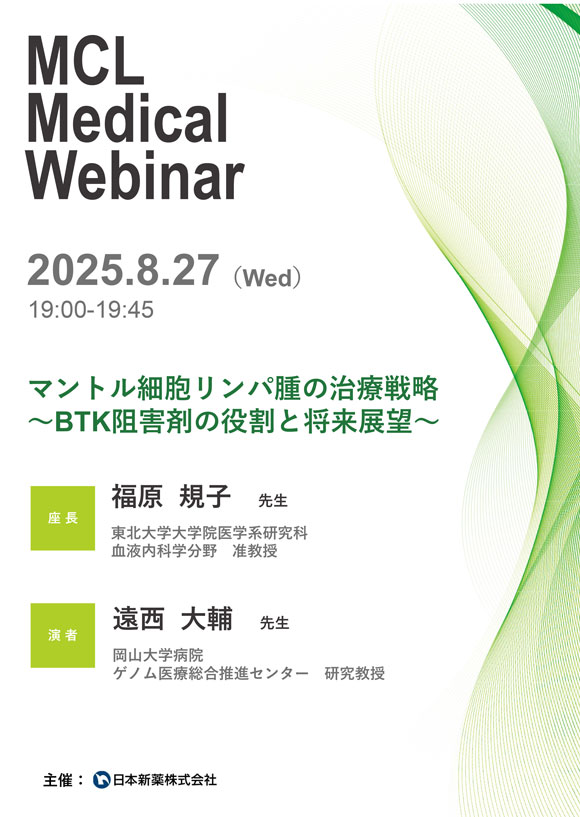 MCL Medical Webinar

2025.8.27（Wed）
19:00-19:45

マントル細胞リンパ腫の治療戦略
～BTK阻害剤の役割と将来展望～

座長
福原 規子 先生
東北大学大学院医学系研究科
血液内科学分野 准教授

演者
遠西 大輔 先生
岡山大学病院
ゲノム医療総合推進センター 研究教授

主催：日本新薬株式会社